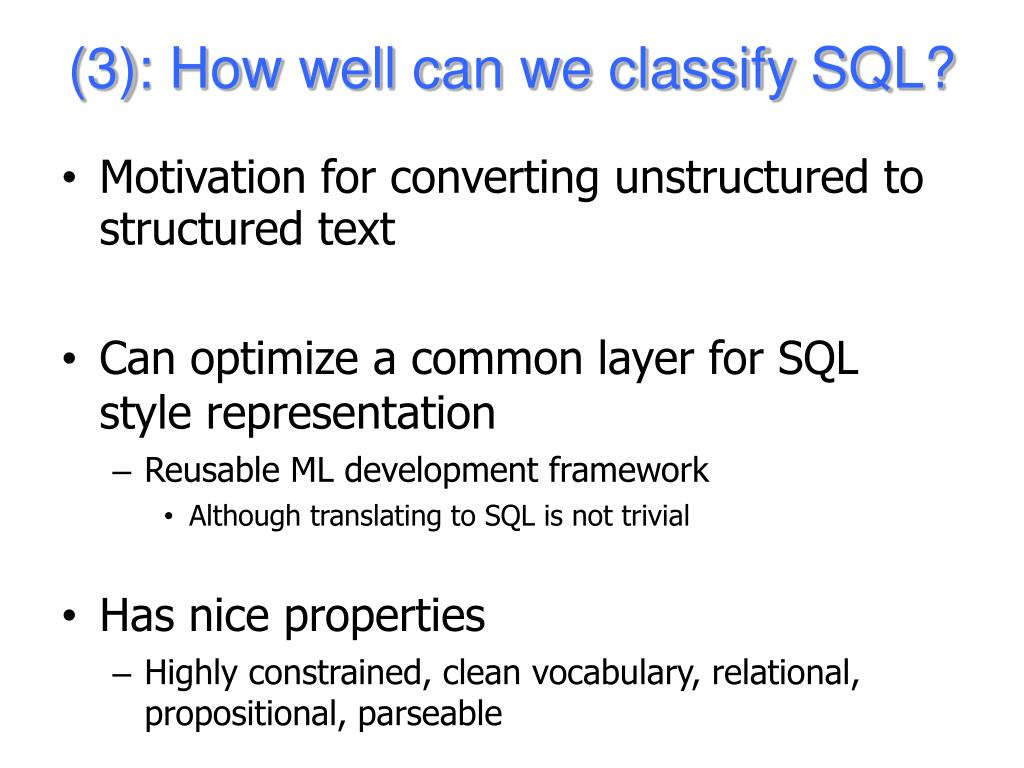 (3): How well can we classify SQL?

• Motivation for converting unstructured to structured text

• Can optimize a common layer for SQL style representation
  – Reusable ML development framework
    • Although translating to SQL is not trivial

• Has nice properties
  – Highly constrained, clean vocabulary, relational, propositional, parseable